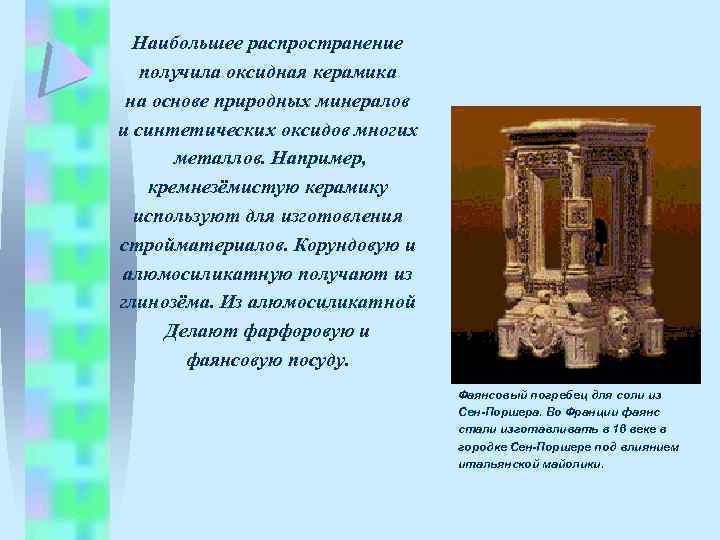 Наибольшее распространение получила оксидная керамика на основе природных минералов и синтетических оксидов многих металлов. Например, кремнезёмистую керамику используют для изготовления стройматериалов. Корундовую и алюмосиликатную получают из глинозёма. Из алюмосиликатной Делают фарфоровую и фаянсовую посуду.

Фаянсовый погребец для соли из Сен-Поршера. Во Франции фаянс стали изготавливать в 16 веке в городке Сен-Поршере под влиянием итальянской майолики.